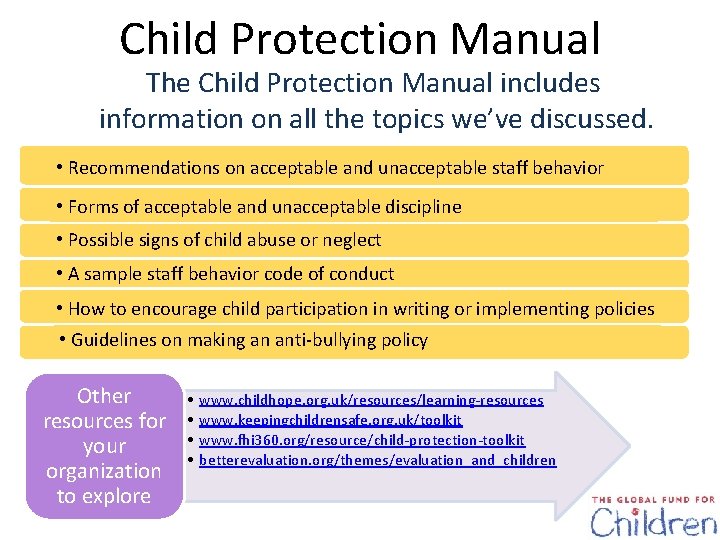 Child Protection Manual

The Child Protection Manual includes information on all the topics we've discussed.

• Recommendations on acceptable and unacceptable staff behavior

• Forms of acceptable and unacceptable discipline

• Possible signs of child abuse or neglect

• A sample staff behavior code of conduct

• How to encourage child participation in writing or implementing policies

• Guidelines on making an anti-bullying policy

Other resources for your organization to explore

• www.childhope.org.uk/resources/learning-resources
• www.keepingchildrensafe.org.uk/toolkit
• www.fhi360.org/resource/child-protection-toolkit
• betterevaluation.org/themes/evaluation_and_children

THE GLOBAL FUND FOR Children